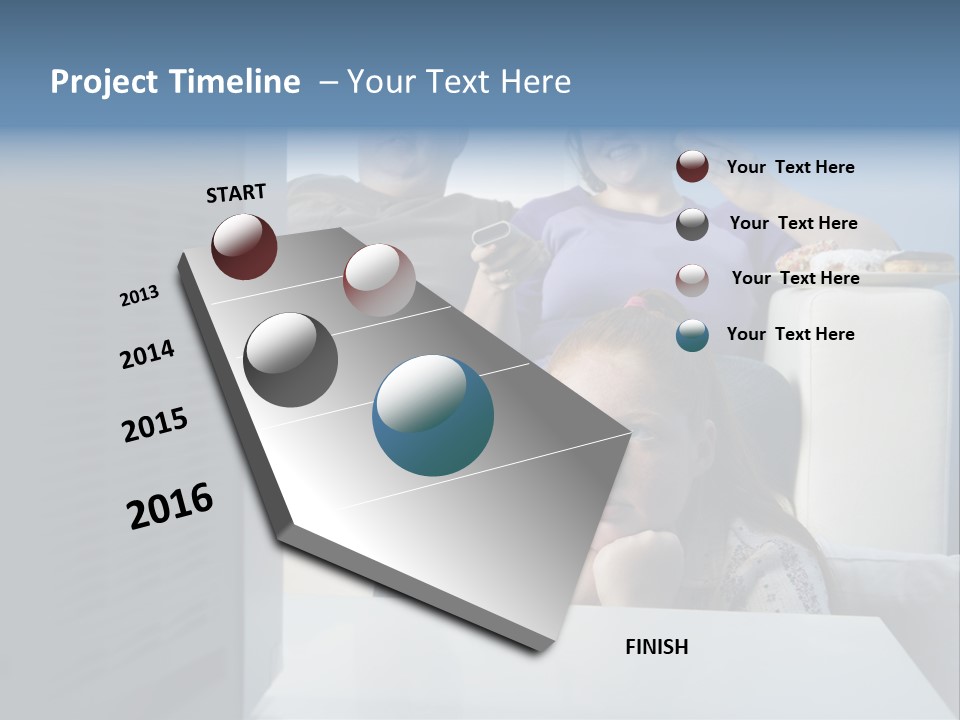 Project Timeline – Your Text Here

START

2013

2014

2015

2016

FINISH

Your Text Here

Your Text Here

Your Text Here

Your Text Here